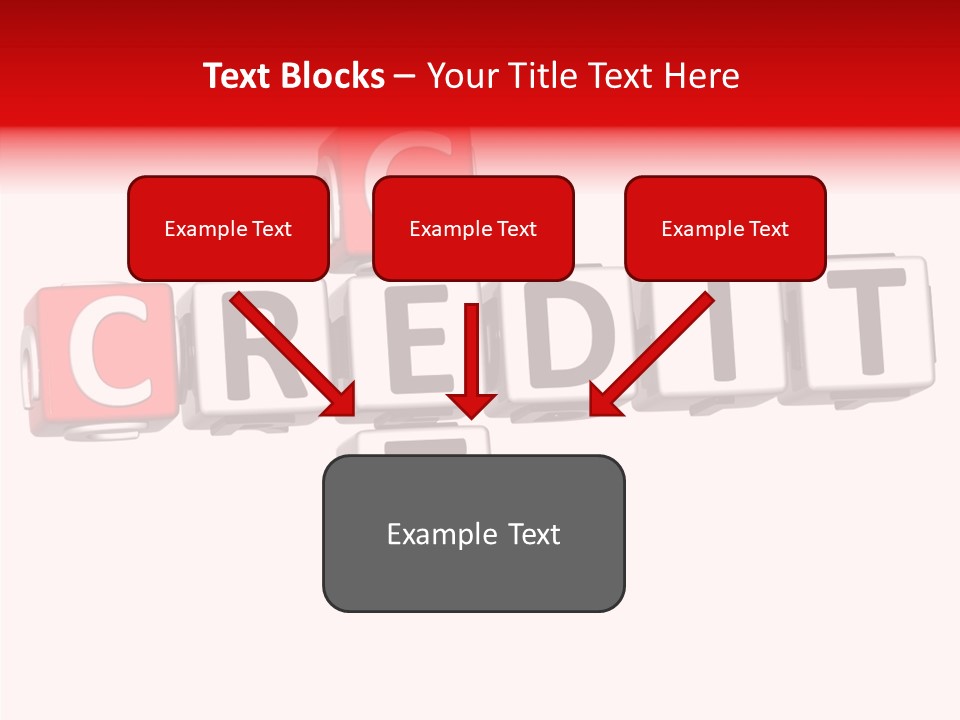 Text Blocks – Your Title Text Here

Example Text

Example Text

Example Text

CREDIT

Example Text